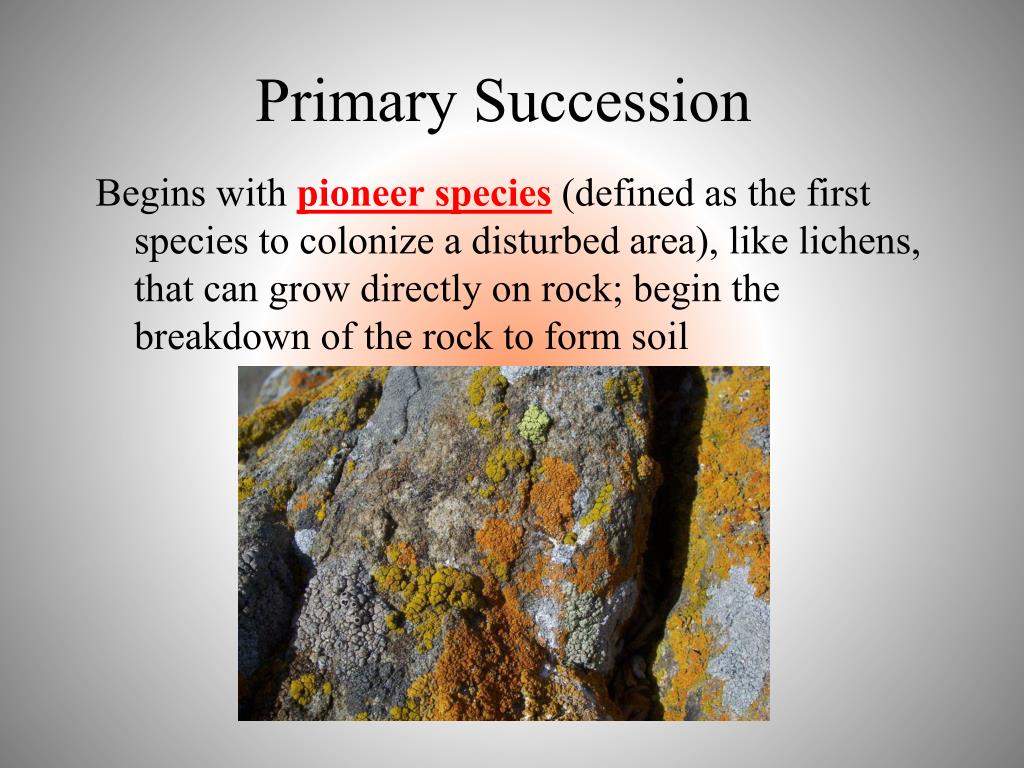 Primary Succession

Begins with pioneer species (defined as the first species to colonize a disturbed area), like lichens, that can grow directly on rock; begin the breakdown of the rock to form soil